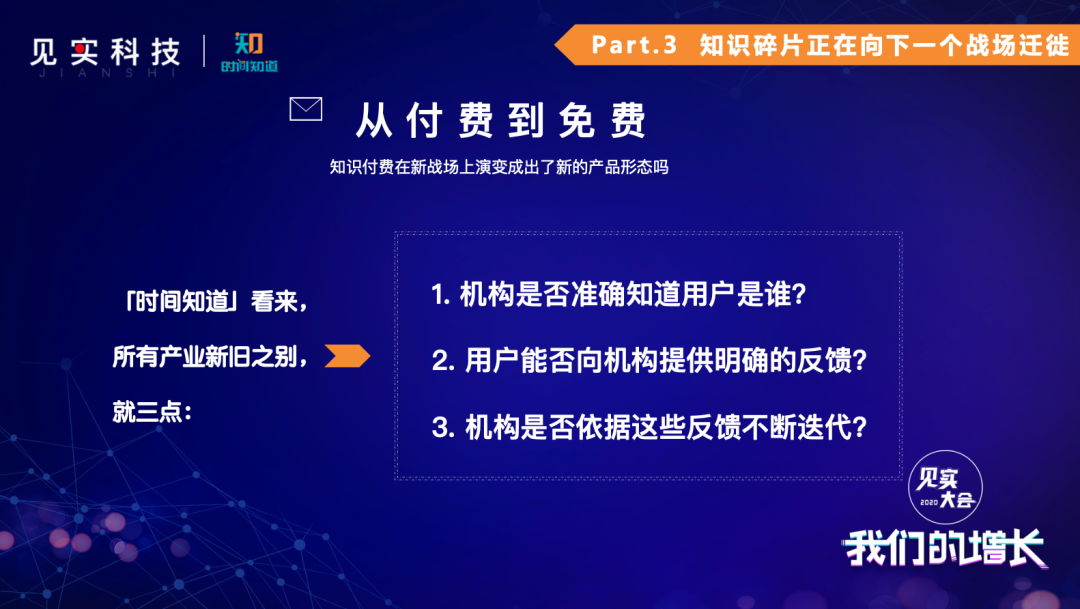 见实科技
JIANSHI
知
时间知道

Part.3 知识碎片正在向下一个战场迁徙

从付费到免费

知识付费在新战场上演变成出了新的产品形态吗

「时间知道」看来，
所有产业新旧之别，
就三点：

1. 机构是否准确知道用户是谁？
2. 用户能否向机构提供明确的反馈？
3. 机构是否依据这些反馈不断迭代？

见实
2020 大会
我们的增长